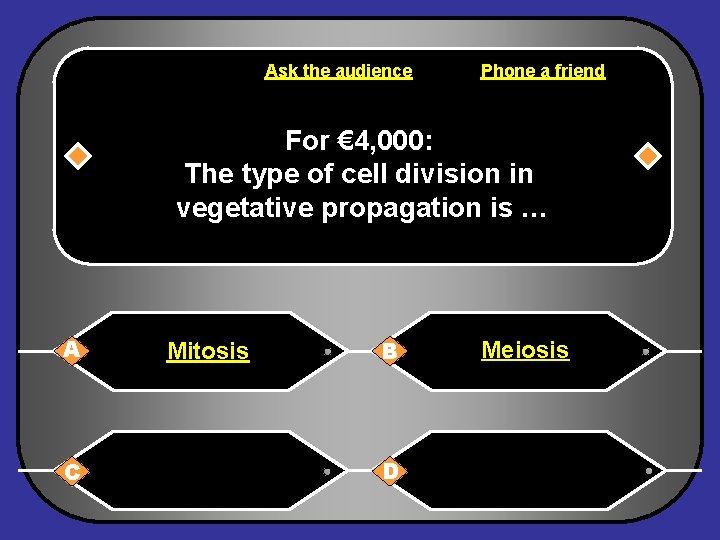 Ask the audience
Phone a friend

For €4,000:
The type of cell division in vegetative propagation is …

A
Mitosis

B
Meiosis

C

D